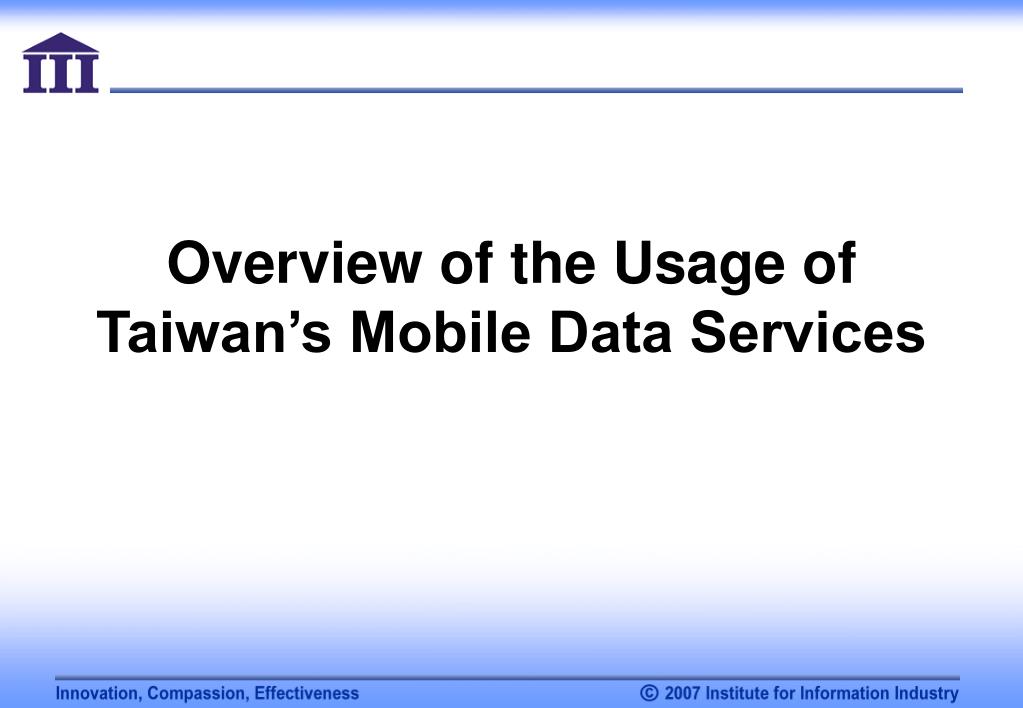 III

Overview of the Usage of Taiwan’s Mobile Data Services

Innovation, Compassion, Effectiveness

© 2007 Institute for Information Industry